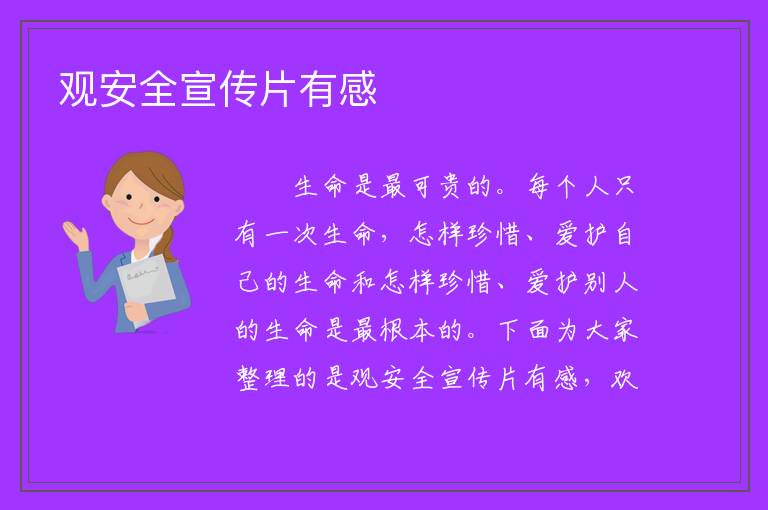 观安全宣传片有感

生命是最可贵的。每个人只有一次生命，怎样珍惜、爱护自己的生命和怎样珍惜、爱护别人的生命是最根本的。下面为大家整理的是观安全宣传片有感，欢